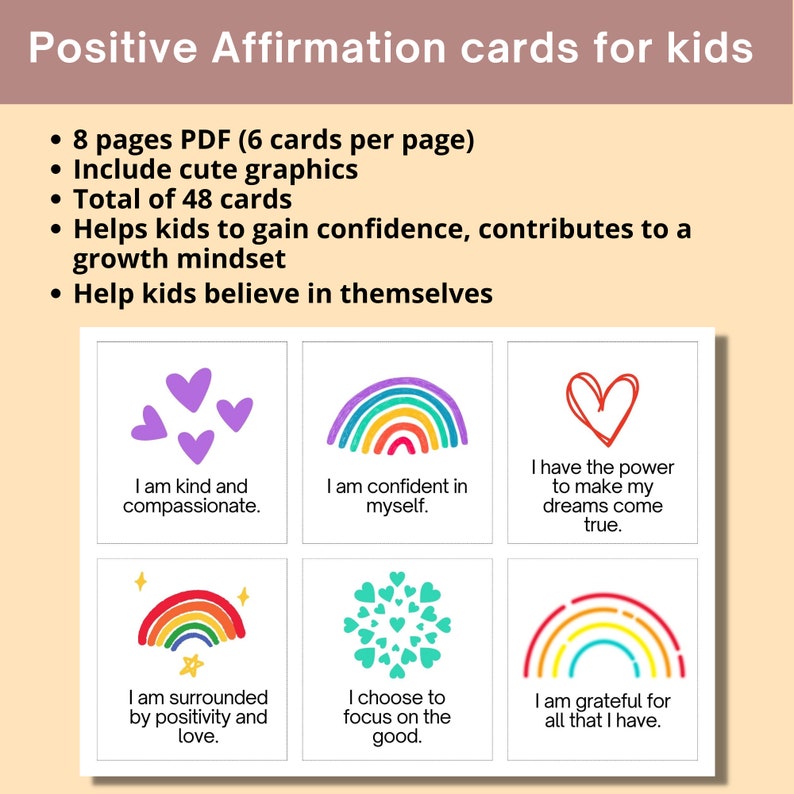 Positive Affirmation cards for kids

• 8 pages PDF (6 cards per page)
• Include cute graphics
• Total of 48 cards
• Helps kids to gain confidence, contributes to a growth mindset
• Help kids believe in themselves

I am kind and compassionate.

I am confident in myself.

I have the power to make my dreams come true.

I am surrounded by positivity and love.

I choose to focus on the good.

I am grateful for all that I have.